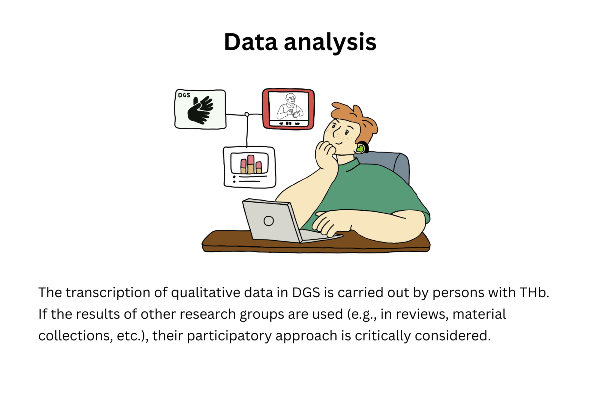 Data analysis

DGS

The transcription of qualitative data in DGS is carried out by persons with THb. If the results of other research groups are used (e.g., in reviews, material collections, etc.), their participatory approach is critically considered.